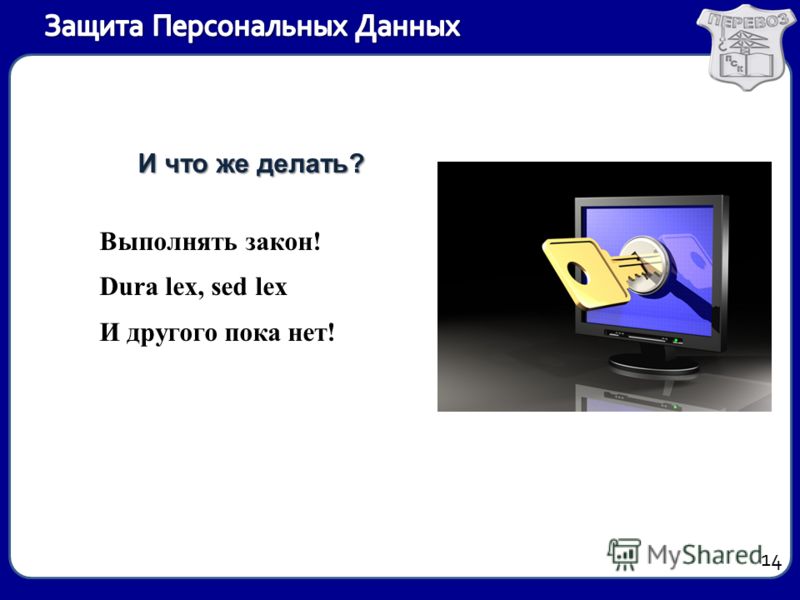 Защита Персональных Данных

ПЕРЕВОЗ
ПСК

И что же делать?

Выполнять закон!

Dura lex, sed lex

И другого пока нет!

MyShared

14